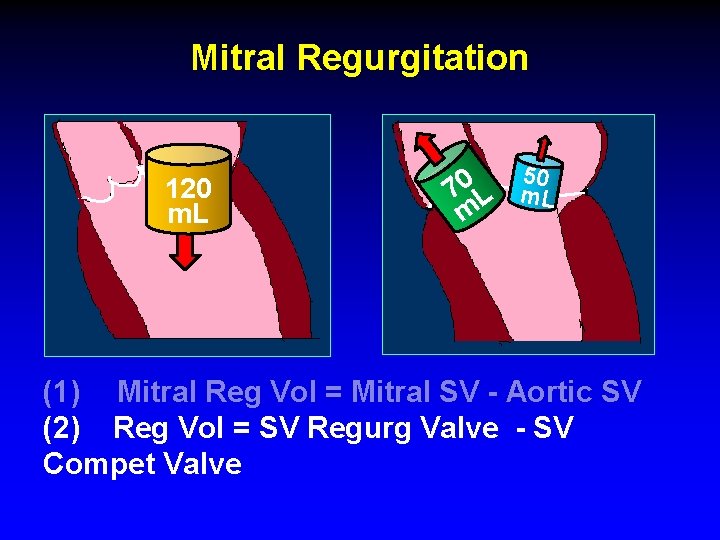 Mitral Regurgitation

120 mL

70 mL

50 mL

(1) Mitral Reg Vol = Mitral SV - Aortic SV
(2) Reg Vol = SV Regurg Valve - SV Compet Valve